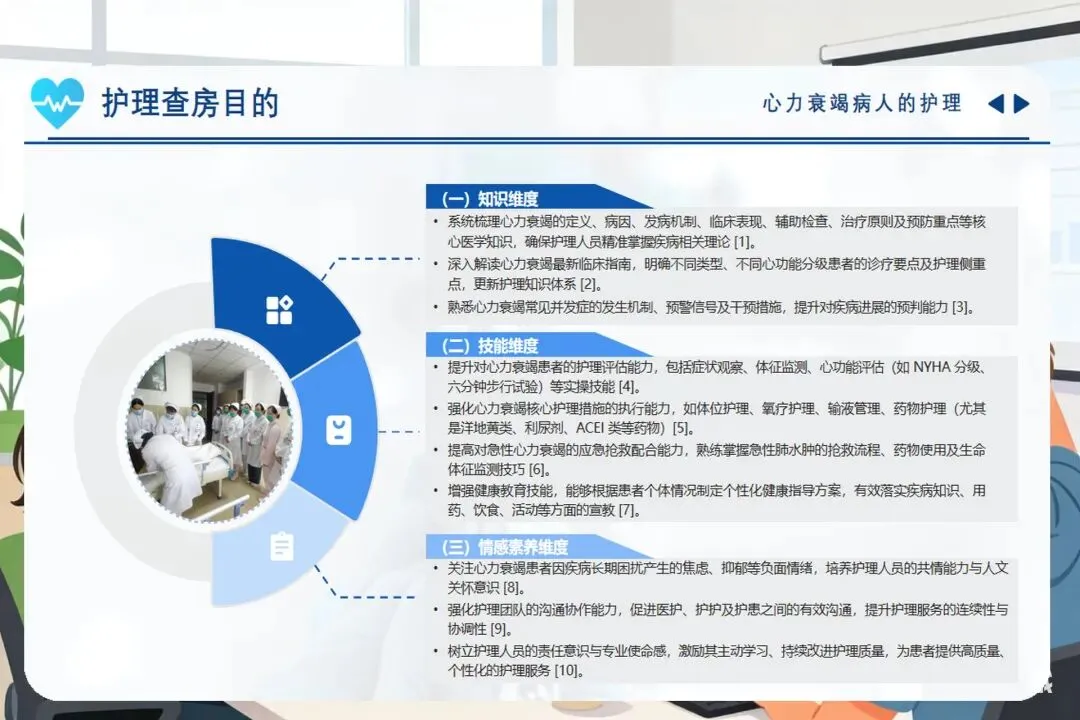 护理查房目的

心力衰竭病人的护理

（一）知识维度

• 系统梳理心力衰竭的定义、病因、发病机制、临床表现、辅助检查、治疗原则及预防重点等核心医学知识，确保护理人员精准掌握疾病相关理论 [1]。

• 深入解读心力衰竭最新临床指南，明确不同类型、不同心功能分级患者的诊疗要点及护理侧重点，更新护理知识体系 [2]。

• 熟悉心力衰竭常见并发症的发生机制、预警信号及干预措施，提升对疾病进展的预判能力 [3]。

（二）技能维度

• 提升对心力衰竭患者的护理评估能力，包括症状观察、体征监测、心功能评估（如 NYHA 分级、六分钟步行试验）等实操技能 [4]。

• 强化心力衰竭核心护理措施的执行能力，如体位护理、氧疗护理、输液管理、药物护理（尤其是洋地黄类、利尿剂、ACEI 类等药物）[5]。

• 提高对急性心力衰竭的应急抢救配合能力，熟练掌握急性肺水肿的抢救流程、药物使用及生命体征监测技巧 [6]。

• 增强健康教育技能，能够根据患者个体情况制定个性化健康指导方案，有效落实疾病知识、用药、饮食、活动等方面的宣教 [7]。

（三）情感素养维度

• 关注心力衰竭患者因疾病长期困扰产生的焦虑、抑郁等负面情绪，培养护理人员的共情能力与人文关怀意识 [8]。

• 强化护理团队的沟通协作能力，促进医护、护护及护患之间的有效沟通，提升护理服务的连续性与协调性 [9]。

• 树立护理人员的责任意识与专业使命感，激励其主动学习、持续改进护理质量，为患者提供高质量、个性化的护理服务 [10]。